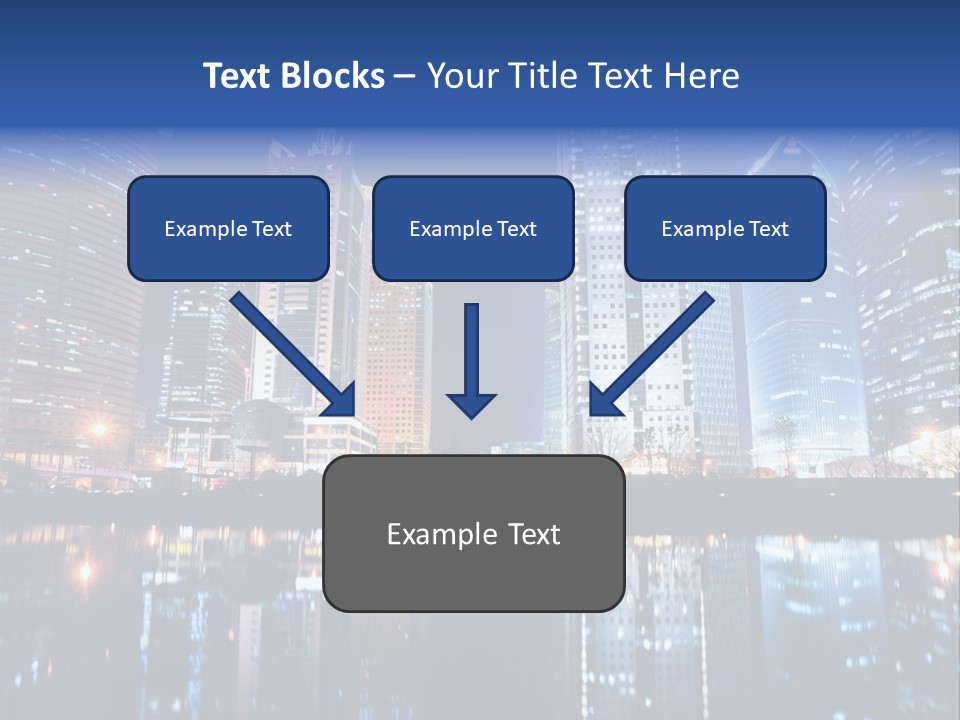 Text Blocks – Your Title Text Here

Example Text

Example Text

Example Text

Example Text